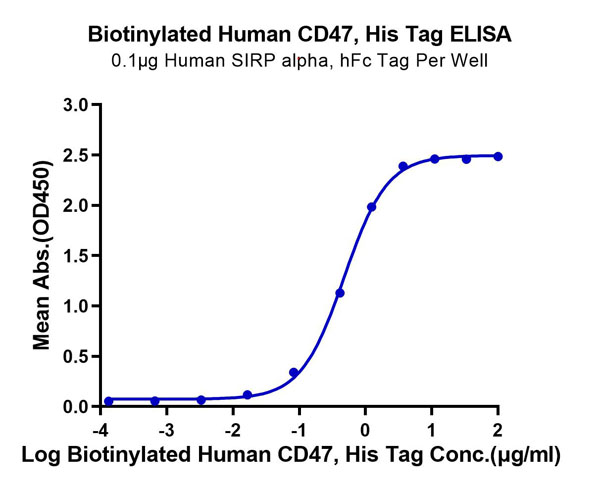 Biotinylated Human CD47, His Tag ELISA
0.1μg Human SIRP alpha, hFc Tag Per Well

Mean Abs.(OD450)

3.0
2.5
2.0
1.5
1.0
0.5
0.0

-4
-3
-2
-1
0
1
2

Log Biotinylated Human CD47, His Tag Conc.(μg/ml)